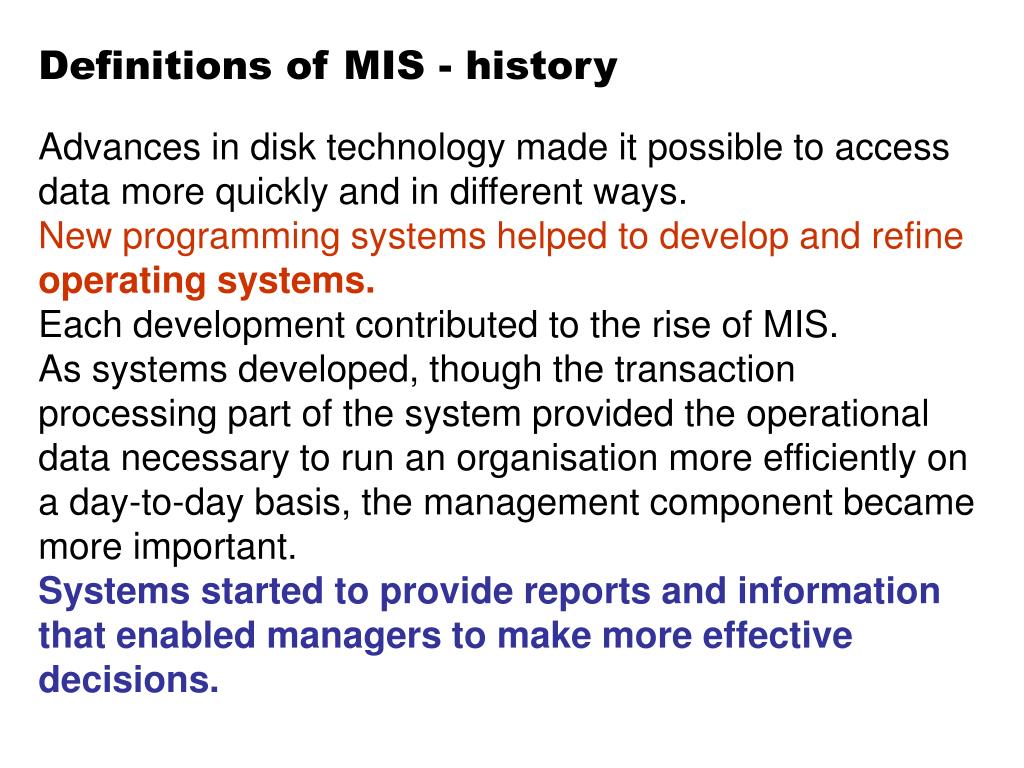 Definitions of MIS - history

Advances in disk technology made it possible to access data more quickly and in different ways.
New programming systems helped to develop and refine operating systems.
Each development contributed to the rise of MIS.
As systems developed, though the transaction processing part of the system provided the operational data necessary to run an organisation more efficiently on a day-to-day basis, the management component became more important.
Systems started to provide reports and information that enabled managers to make more effective decisions.